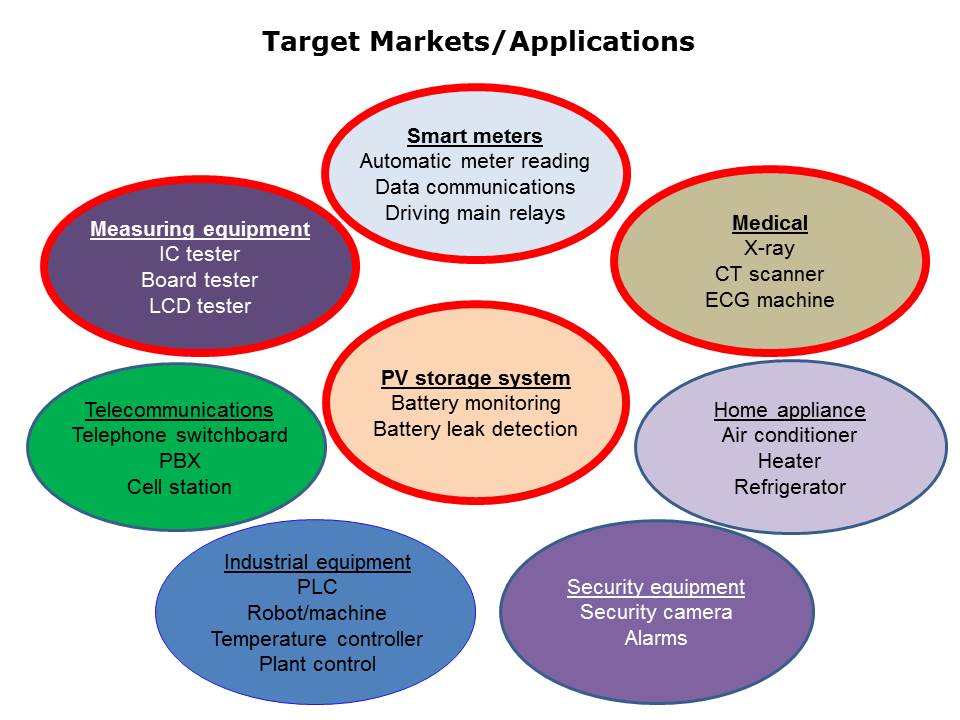 Target Markets/Applications

Smart meters
Automatic meter reading
Data communications
Driving main relays

Measuring equipment
IC tester
Board tester
LCD tester

Medical
X-ray
CT scanner
ECG machine

PV storage system
Battery monitoring
Battery leak detection

Telecommunications
Telephone switchboard
PBX
Cell station

Home appliance
Air conditioner
Heater
Refrigerator

Industrial equipment
PLC
Robot/machine
Temperature controller
Plant control

Security equipment
Security camera
Alarms